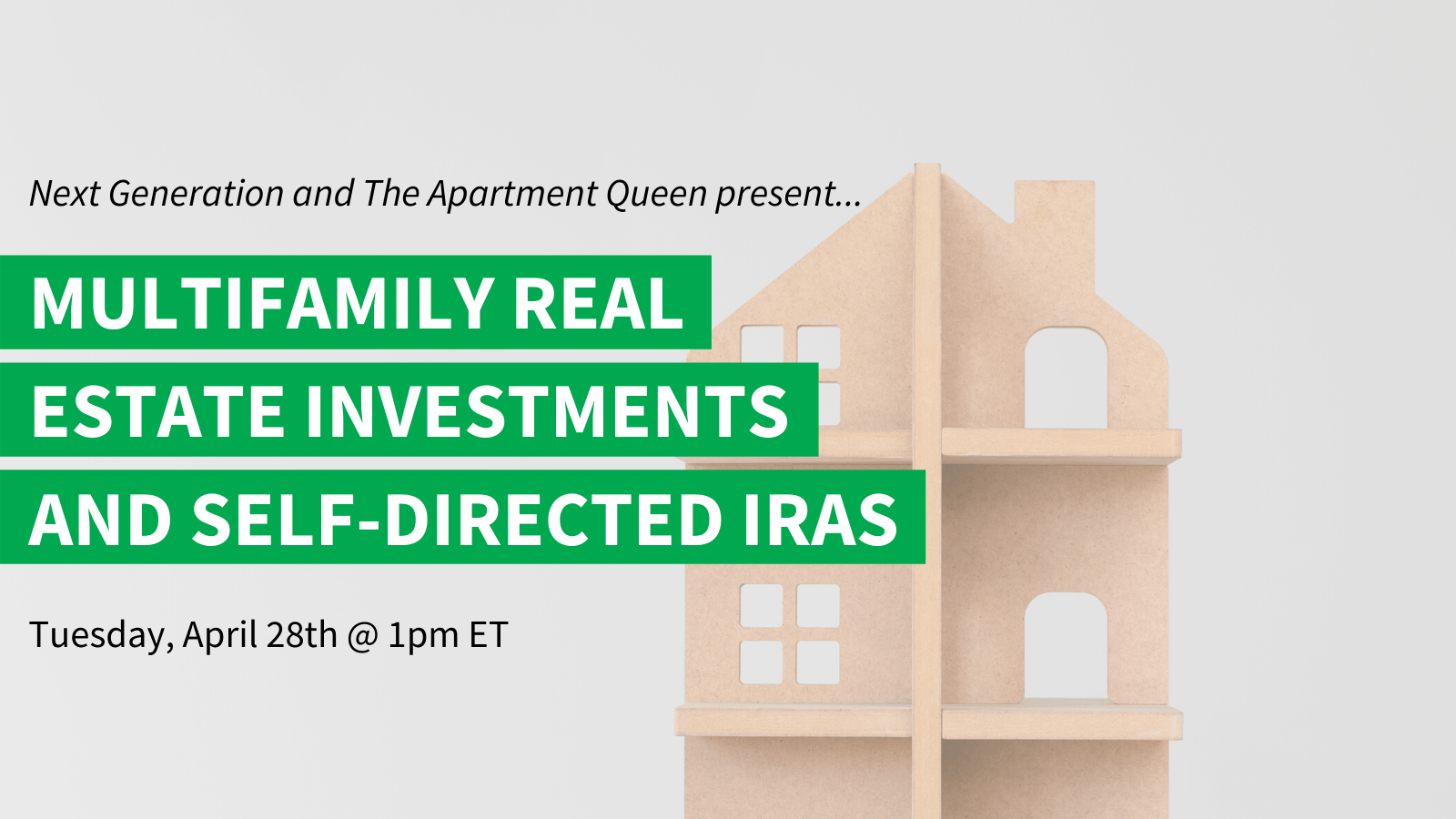 Next Generation and The Apartment Queen present...

MULTIFAMILY REAL ESTATE INVESTMENTS AND SELF-DIRECTED IRAS

Tuesday, April 28th @ 1pm ET